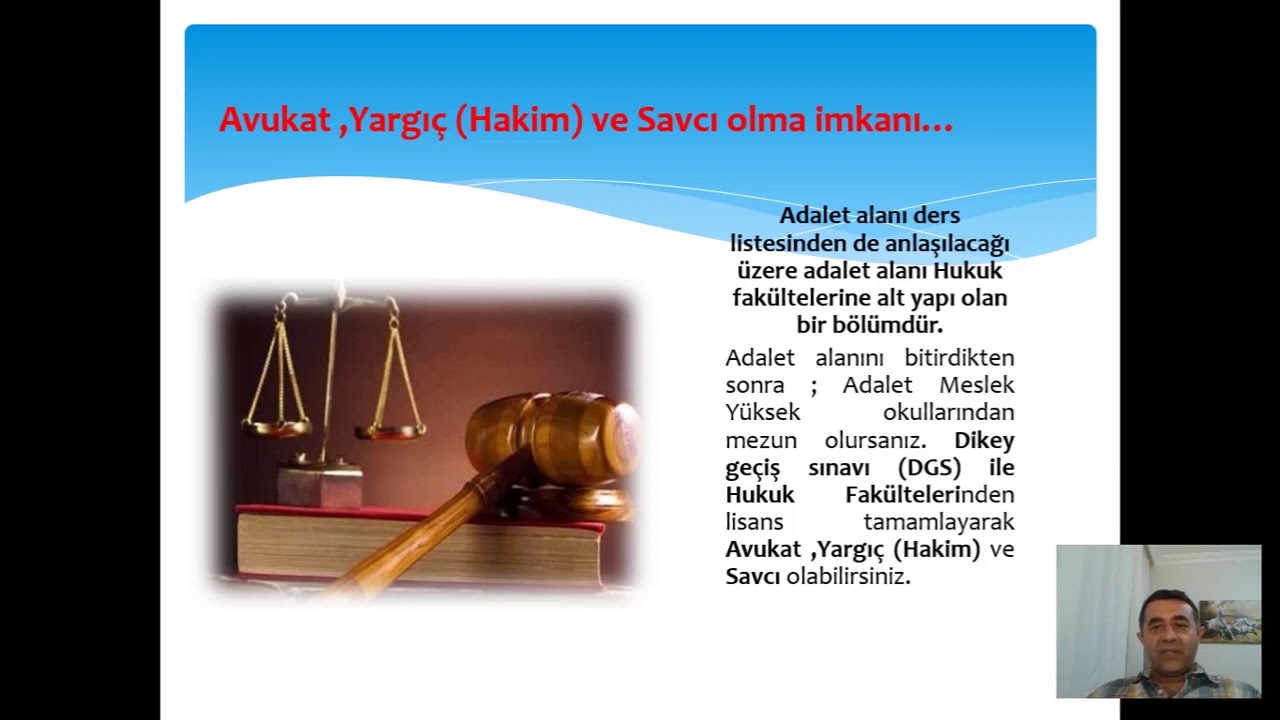 Avukat ,Yargıç (Hakim) ve Savcı olma imkanı…

Adalet alanı ders listesinden de anlaşılacağı üzere adalet alanı Hukuk fakültelerine alt yapı olan bir bölümdür.

Adalet alanını bitirdikten sonra ; Adalet Meslek Yüksek okullarından mezun olursanız. Dikey geçiş sınavı (DGS) ile Hukuk Fakültelerinden lisans tamamlayarak Avukat ,Yargıç (Hakim) ve Savcı olabilirsiniz.